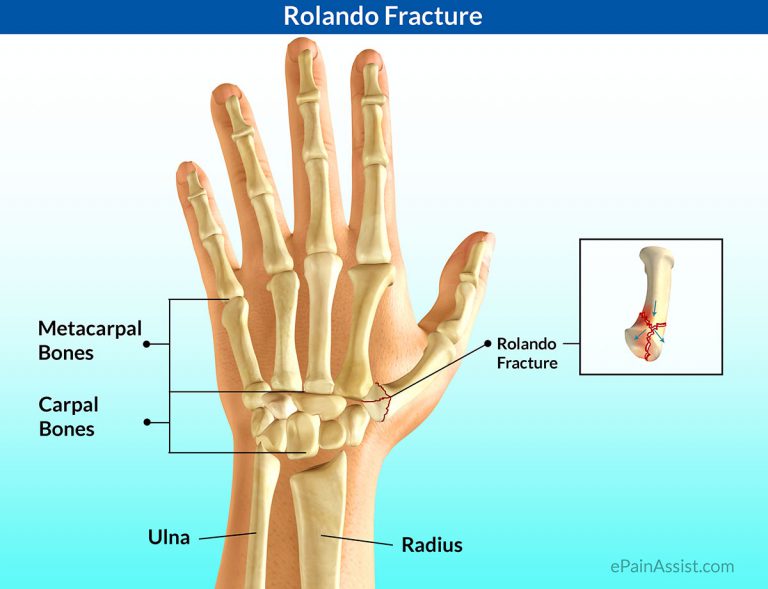 Rolando Fracture

Metacarpal Bones

Carpal Bones

Rolando Fracture

Ulna

Radius

ePainAssist.com